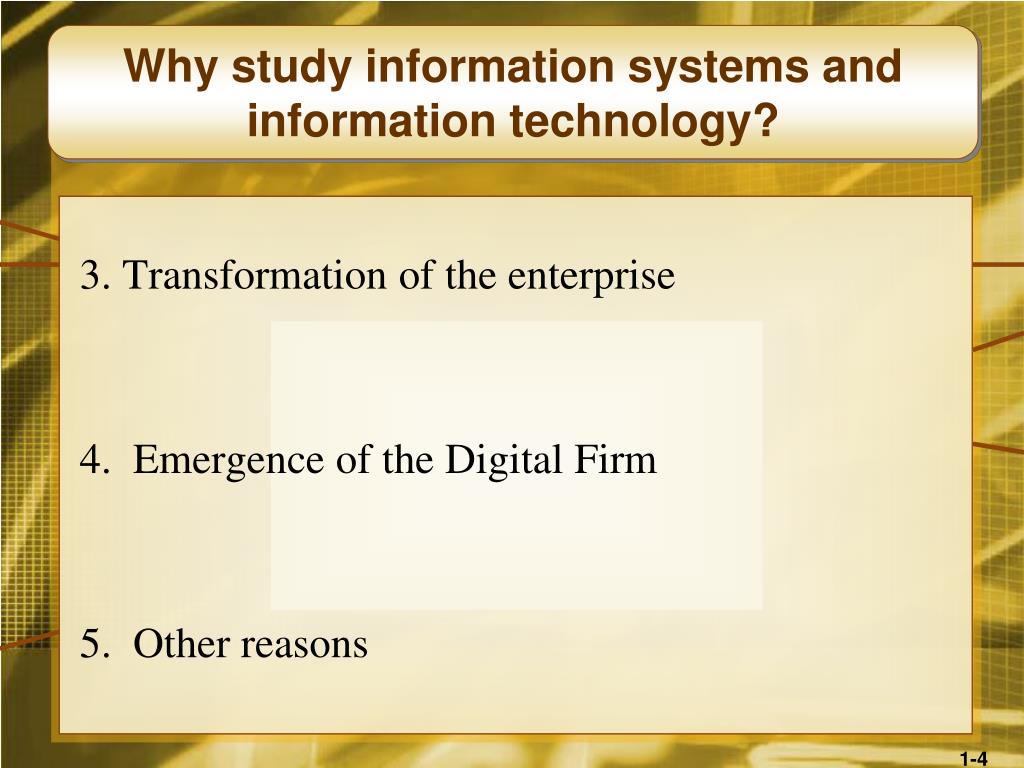 Why study information systems and information technology?

3. Transformation of the enterprise

4. Emergence of the Digital Firm

5. Other reasons

1-4